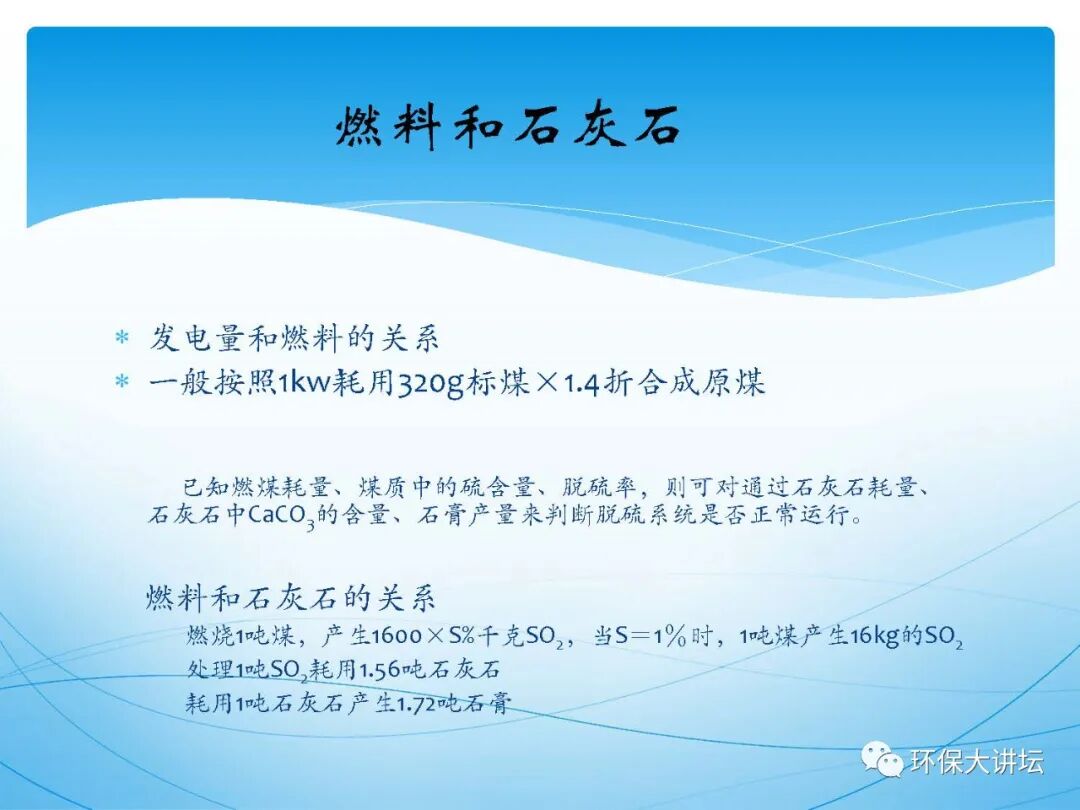 燃料和石灰石

* 发电量和燃料的关系
* 一般按照1kw耗用320g标煤×1.4折合成原煤

已知燃煤耗量、煤质中的硫含量、脱硫率，则可对通过石灰石耗量、石灰石中$CaCO_3$的含量、石膏产量来判断脱硫系统是否正常运行。

燃料和石灰石的关系

燃烧1吨煤，产生1600×S%千克$SO_2$，当S＝1％时，1吨煤产生16kg的$SO_2$

处理1吨$SO_2$耗用1.56吨石灰石

耗用1吨石灰石产生1.72吨石膏

环保大讲坛